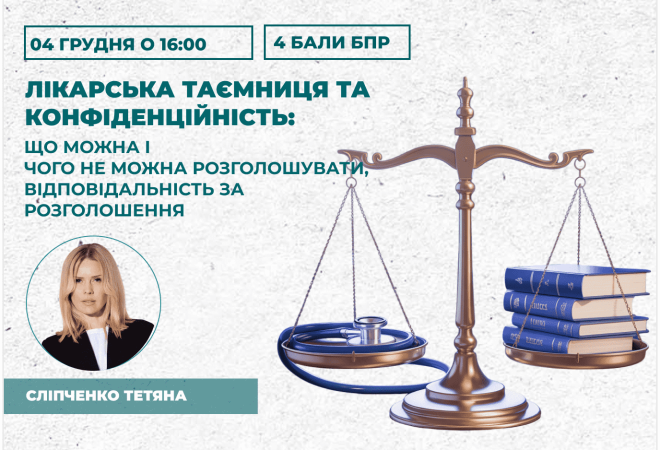 04 ГРУДНЯ О 16:00

4 БАЛИ БПР

ЛІКАРСЬКА ТАЄМНИЦЯ ТА КОНФІДЕНЦІЙНІСТЬ:

ЩО МОЖНА І ЧОГО НЕ МОЖНА РОЗГОЛОШУВАТИ, ВІДПОВІДАЛЬНІСТЬ ЗА РОЗГОЛОШЕННЯ

СЛІПЧЕНКО ТЕТЯНА